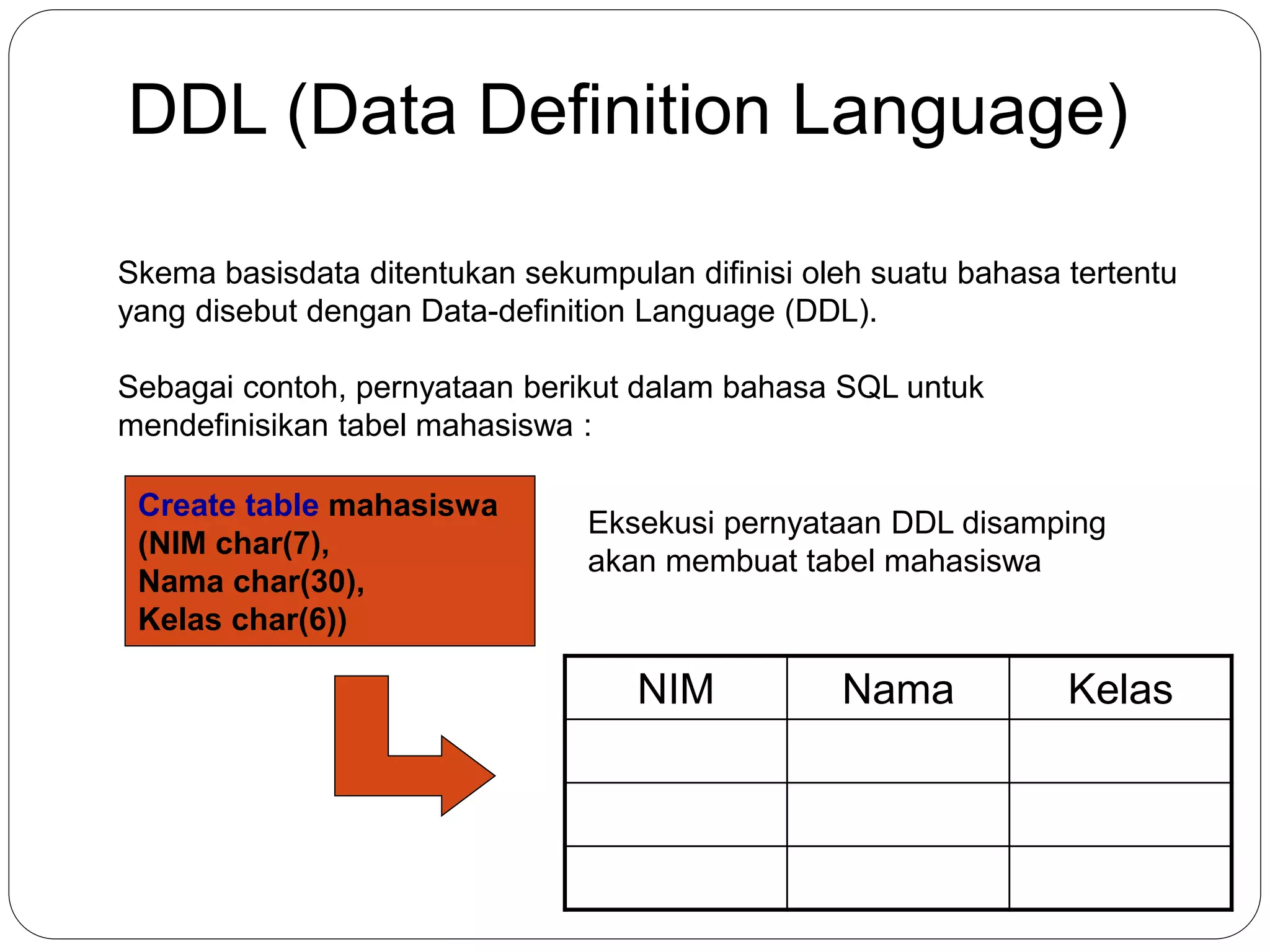 DDL (Data Definition Language)

Skema basisdata ditentukan sekumpulan difinisi oleh suatu bahasa tertentu yang disebut dengan Data-definition Language (DDL).

Sebagai contoh, pernyataan berikut dalam bahasa SQL untuk mendefinisikan tabel mahasiswa :

Create table mahasiswa
(NIM char(7),
Nama char(30),
Kelas char(6))

Eksekusi pernyataan DDL disamping akan membuat tabel mahasiswa

| NIM | Nama | Kelas |
|---|---|---|
| | | |
| | | |
| | | |